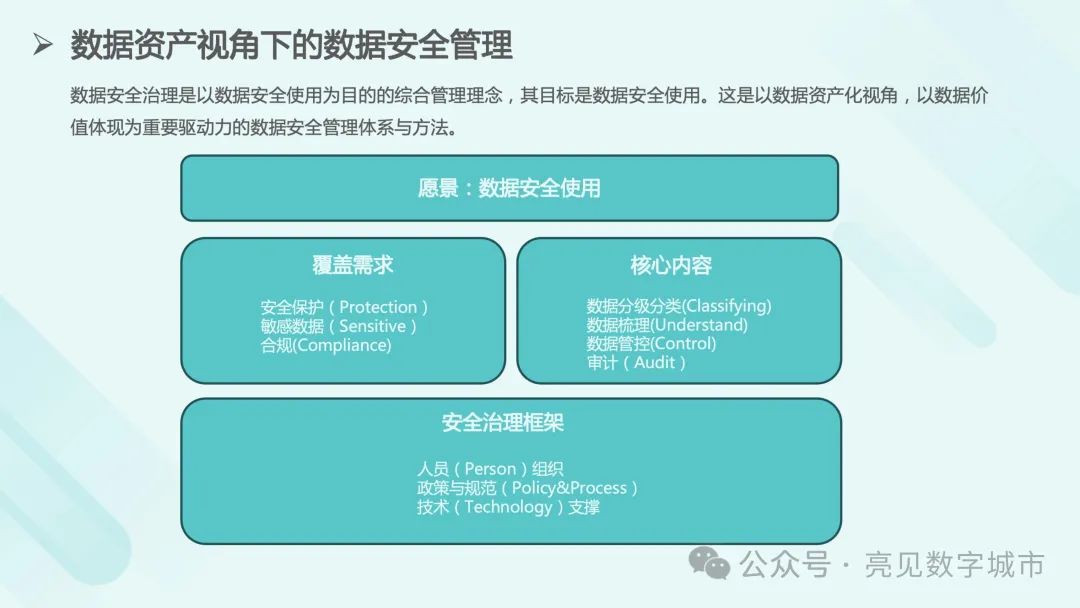 ➢ 数据资产视角下的数据安全管理

数据安全治理是以数据安全使用为目的的综合管理理念，其目标是数据安全使用。这是以数据资产化视角，以数据价值体现为重要驱动力的数据安全管理体系与方法。

愿景：数据安全使用

覆盖需求

安全保护（Protection）
敏感数据（Sensitive）
合规(Compliance)

核心内容

数据分级分类(Classifying)
数据梳理(Understand)
数据管控(Control)
审计（Audit）

安全治理框架

人员（Person）组织
政策与规范（Policy&Process）
技术（Technology）支撑

公众号 · 亮见数字城市